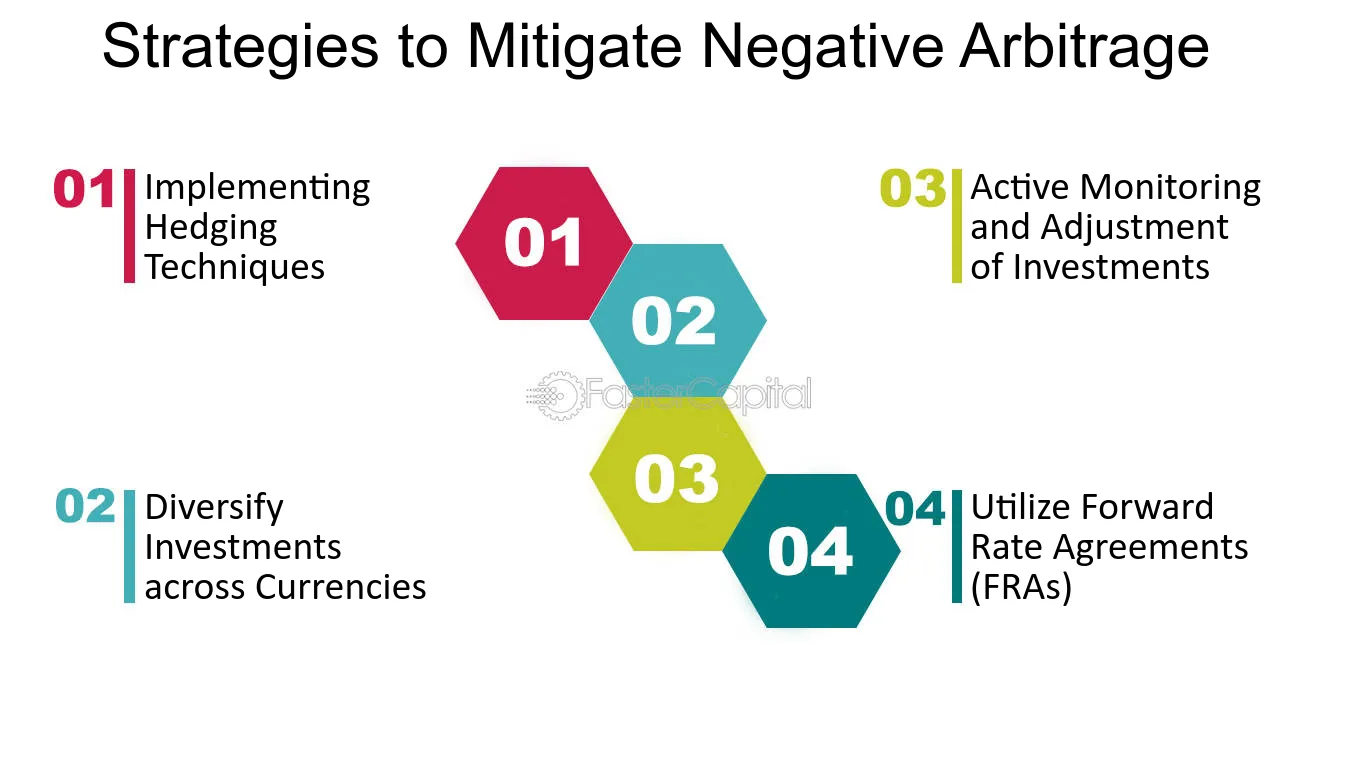 Strategies to Mitigate Negative Arbitrage

01 Implementing Hedging Techniques

02 Diversify Investments across Currencies

01

02

03

04

03 Active Monitoring and Adjustment of Investments

04 Utilize Forward Rate Agreements (FRAs)

FasterCapital